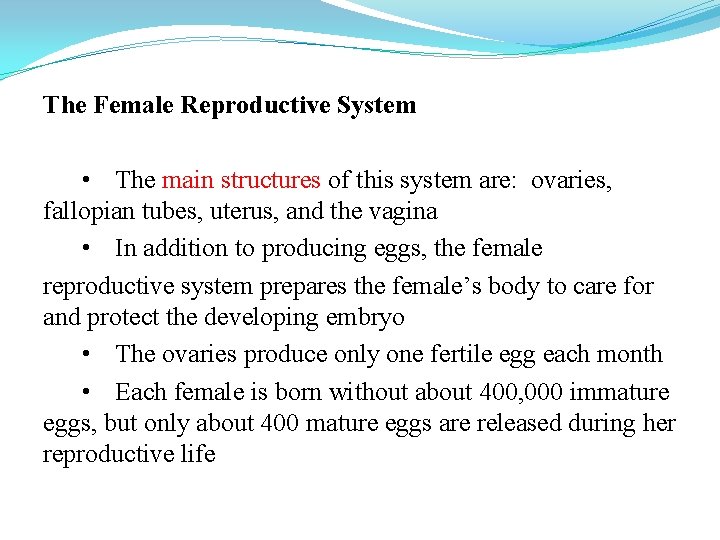 The Female Reproductive System

• The main structures of this system are: ovaries, fallopian tubes, uterus, and the vagina

• In addition to producing eggs, the female reproductive system prepares the female's body to care for and protect the developing embryo

• The ovaries produce only one fertile egg each month

• Each female is born without about 400,000 immature eggs, but only about 400 mature eggs are released during her reproductive life